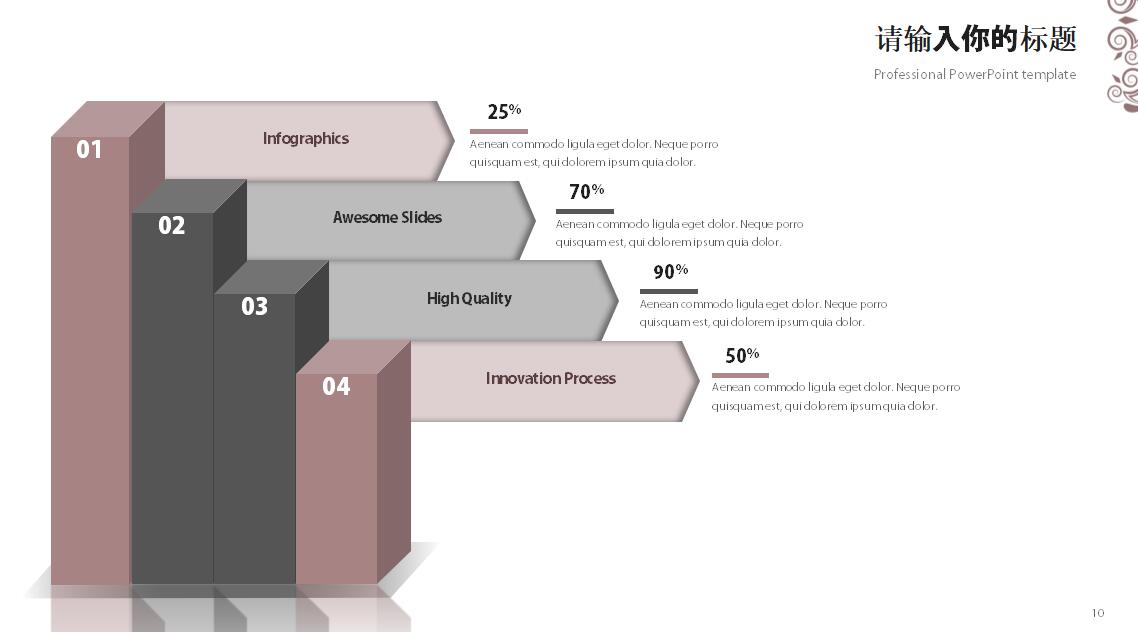 请输入你的标题

Professional PowerPoint template

01

Infographics

25%

Aenean commodo ligula eget dolor. Neque porro quisquam est, qui dolorem ipsum quia dolor.

02

Awesome Slides

70%

Aenean commodo ligula eget dolor. Neque porro quisquam est, qui dolorem ipsum quia dolor.

03

High Quality

90%

Aenean commodo ligula eget dolor. Neque porro quisquam est, qui dolorem ipsum quia dolor.

04

Innovation Process

50%

Aenean commodo ligula eget dolor. Neque porro quisquam est, qui dolorem ipsum quia dolor.

10